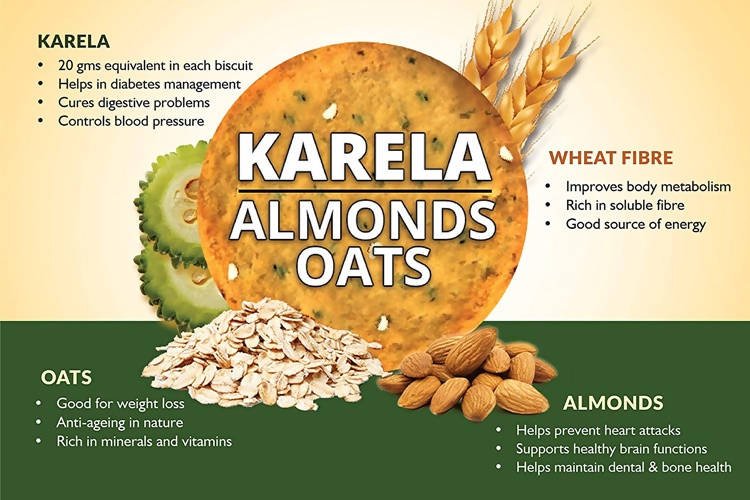 KARELA
• 20 gms equivalent in each biscuit
• Helps in diabetes management
• Cures digestive problems
• Controls blood pressure

KARELA
ALMONDS
OATS

WHEAT FIBRE
• Improves body metabolism
• Rich in soluble fibre
• Good source of energy

OATS
• Good for weight loss
• Anti-ageing in nature
• Rich in minerals and vitamins

ALMONDS
• Helps prevent heart attacks
• Supports healthy brain functions
• Helps maintain dental & bone health